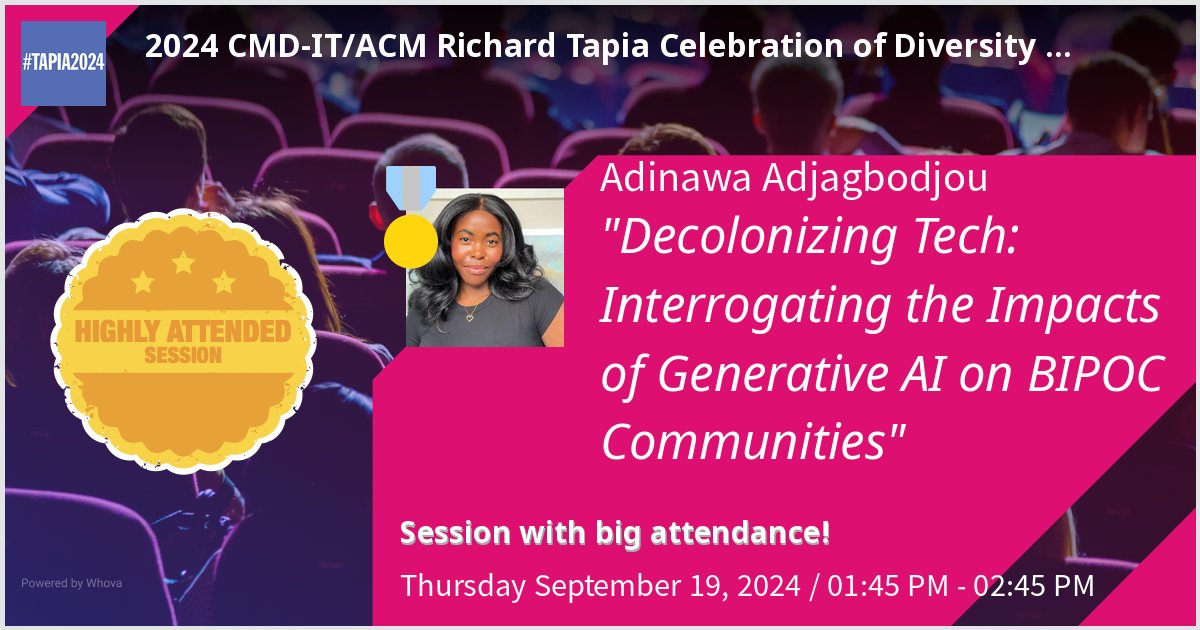 #TAPIA2024

2024 CMD-IT/ACM Richard Tapia Celebration of Diversity ...

HIGHLY ATTENDED SESSION

Adinawa Adjagbodjou

"Decolonizing Tech: Interrogating the Impacts of Generative AI on BIPOC Communities"

Session with big attendance!

Thursday September 19, 2024 / 01:45 PM - 02:45 PM

Powered by Whova